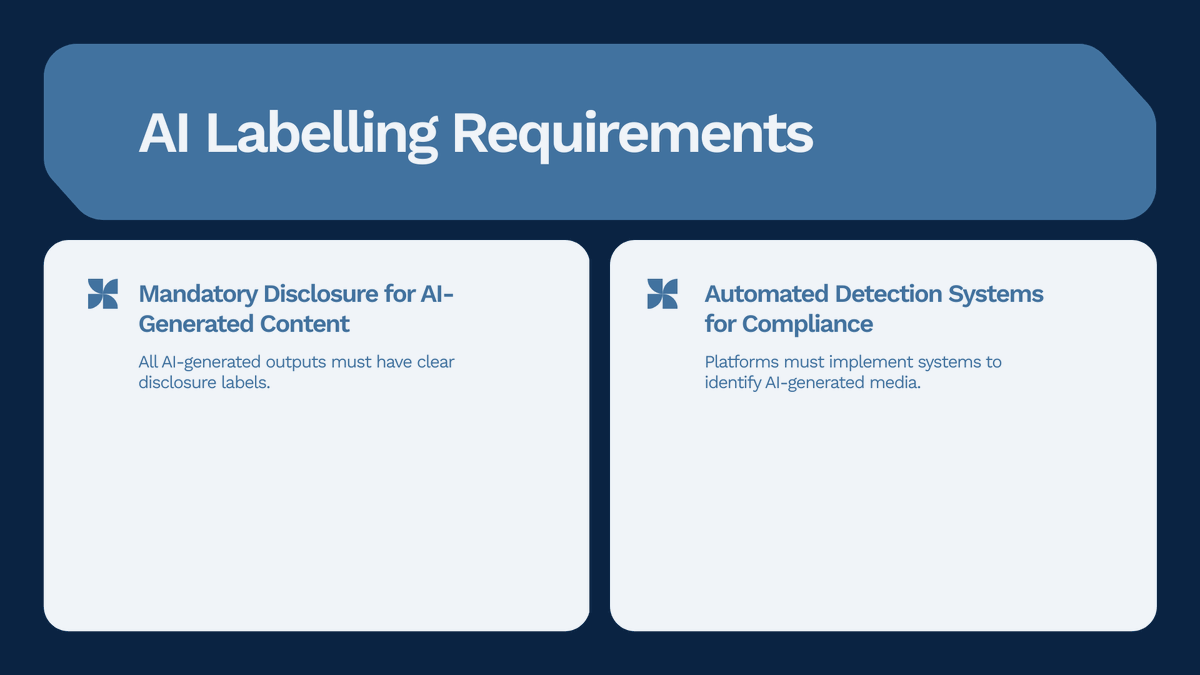 AI Labelling Requirements

Mandatory Disclosure for AI-Generated Content

All AI-generated outputs must have clear disclosure labels.

Automated Detection Systems for Compliance

Platforms must implement systems to identify AI-generated media.